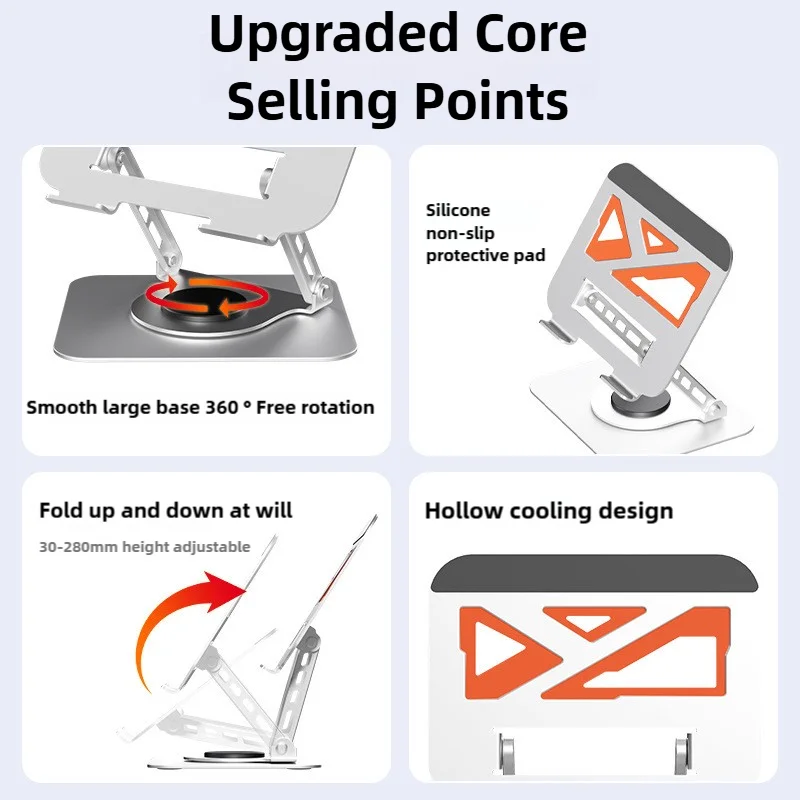 Upgraded Core Selling Points

Smooth large base 360 ° Free rotation

Silicone non-slip protective pad

Fold up and down at will

30-280mm height adjustable

Hollow cooling design